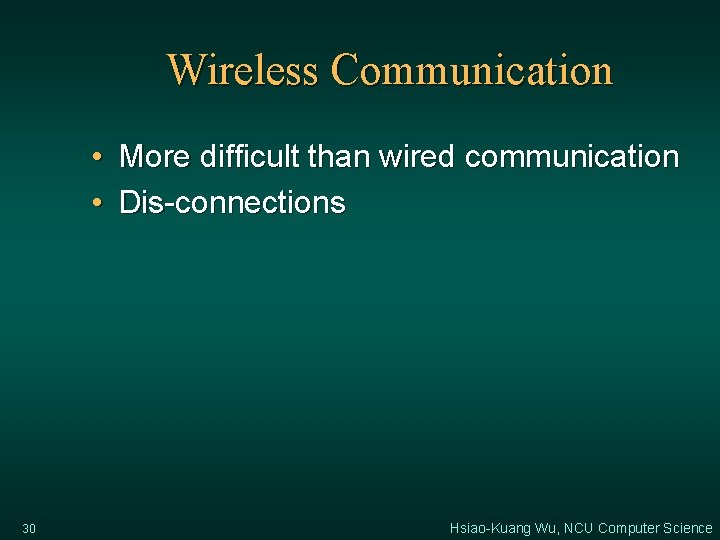 Wireless Communication

• More difficult than wired communication
• Dis-connections

30

Hsiao-Kuang Wu, NCU Computer Science